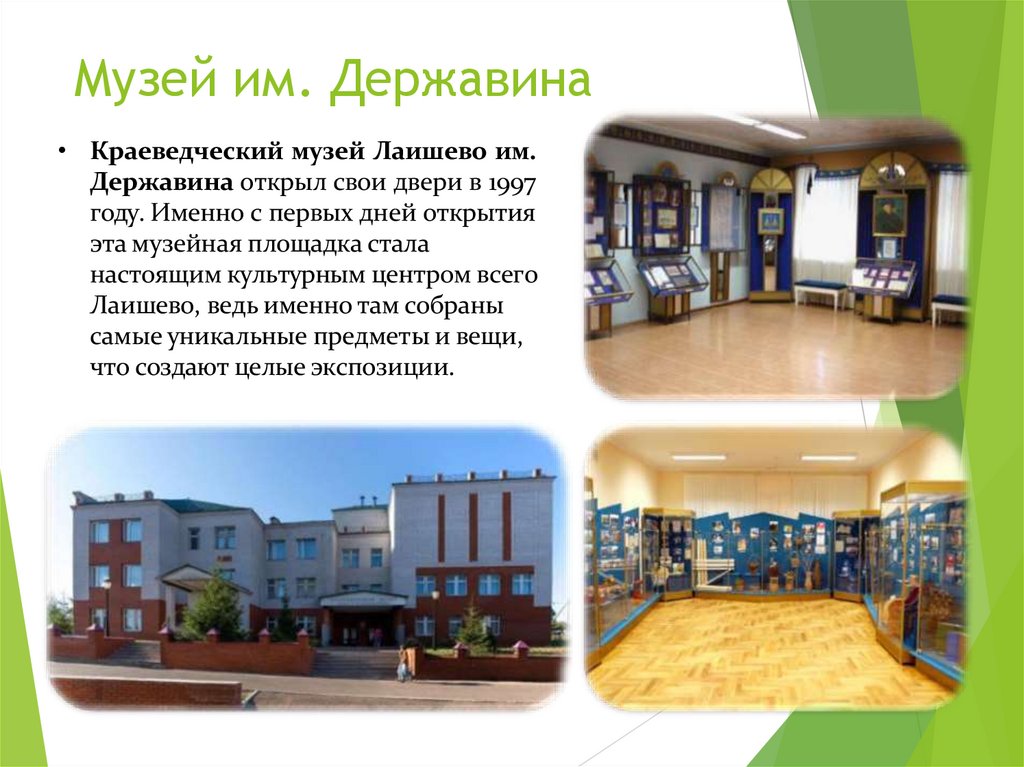 Музей им. Державина

• Краеведческий музей Лаишево им. Державина открыл свои двери в 1997 году. Именно с первых дней открытия эта музейная площадка стала настоящим культурным центром всего Лаишево, ведь именно там собраны самые уникальные предметы и вещи, что создают целые экспозиции.